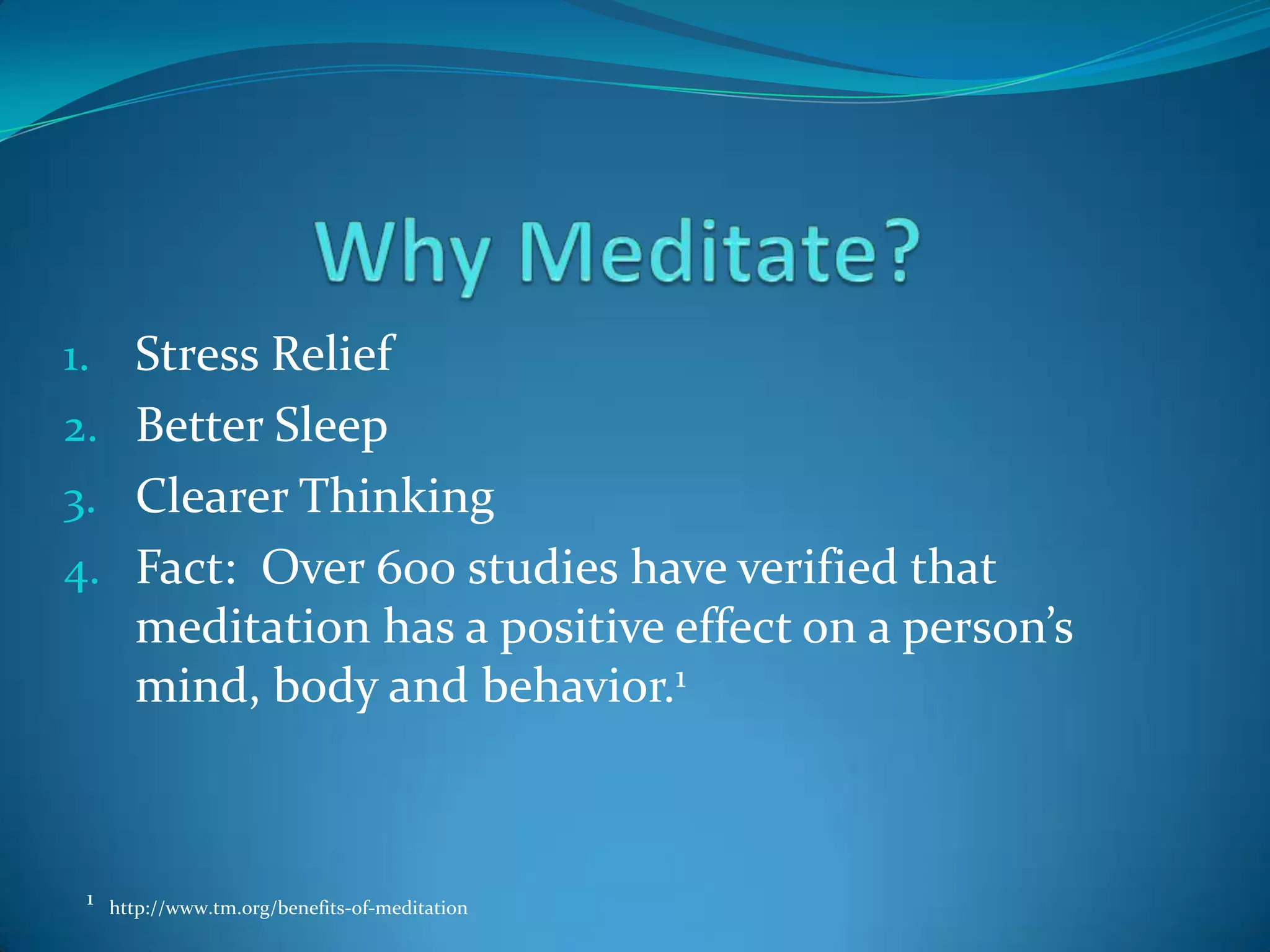 Why Meditate?

1. Stress Relief
2. Better Sleep
3. Clearer Thinking
4. Fact: Over 600 studies have verified that meditation has a positive effect on a person's mind, body and behavior.$^1$

$^1$ http://www.tm.org/benefits-of-meditation